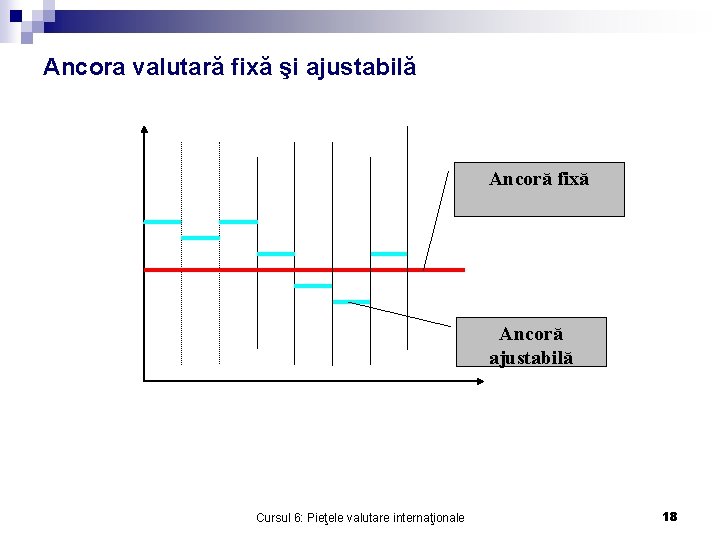 Ancora valutară fixă şi ajustabilă

Ancoră fixă

Ancoră ajustabilă

Cursul 6: Pieţele valutare internaţionale

18